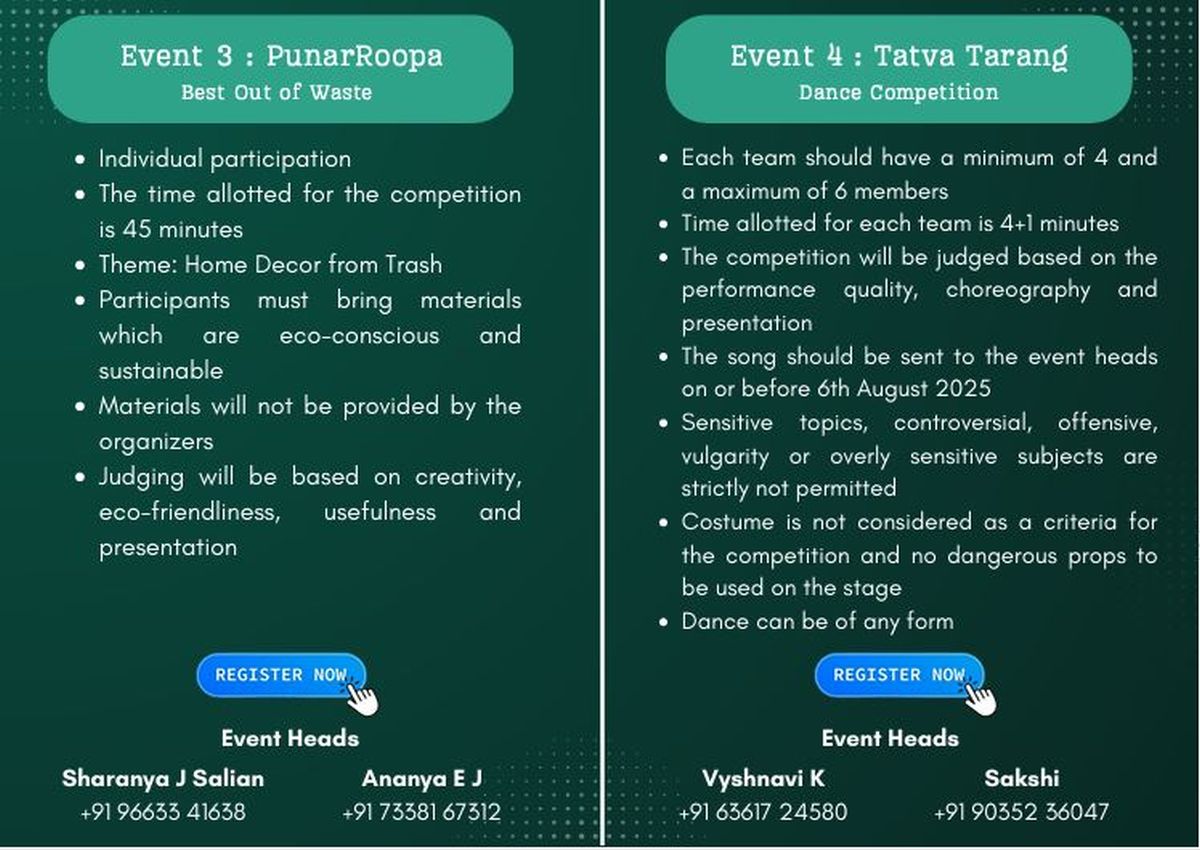 Event 3 : PunarRoopa
Best Out of Waste

- Individual participation
- The time allotted for the competition is 45 minutes
- Theme: Home Decor from Trash
- Participants must bring materials which are eco-conscious and sustainable
- Materials will not be provided by the organizers
- Judging will be based on creativity, eco-friendliness, usefulness and presentation

REGISTER NOW

Event Heads

Sharanya J Salian
+91 96633 41638

Ananya E J
+91 73381 67312

Event 4 : Tatva Tarang
Dance Competition

- Each team should have a minimum of 4 and a maximum of 6 members
- Time allotted for each team is 4+1 minutes
- The competition will be judged based on the performance quality, choreography and presentation
- The song should be sent to the event heads on or before 6th August 2025
- Sensitive topics, controversial, offensive, vulgarity or overly sensitive subjects are strictly not permitted
- Costume is not considered as a criteria for the competition and no dangerous props to be used on the stage
- Dance can be of any form

REGISTER NOW

Event Heads

Vyshnavi K
+91 63617 24580

Sakshi
+91 90352 36047